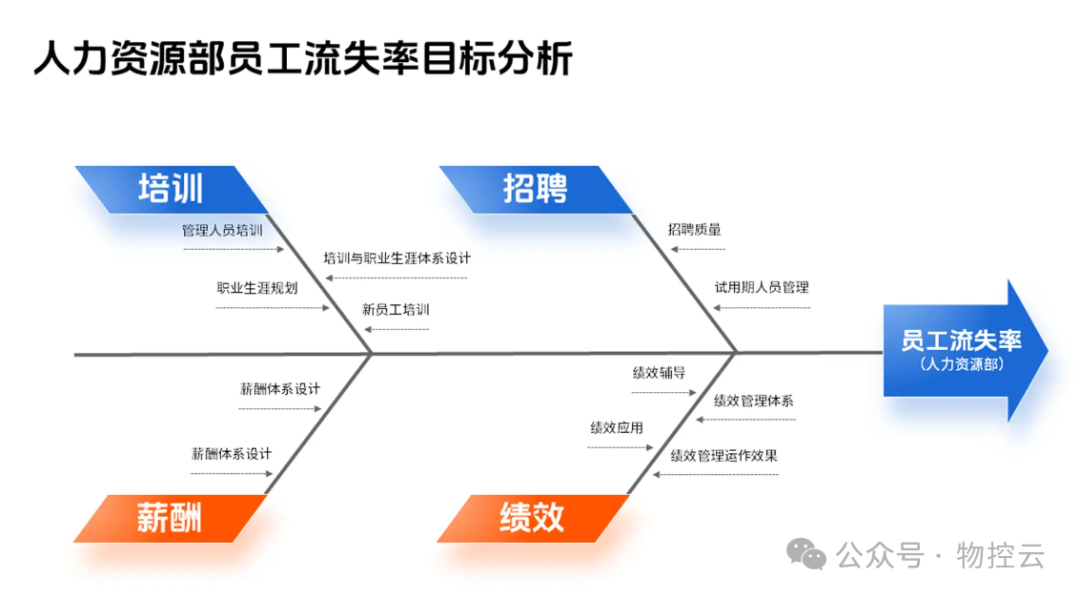 人力资源部员工流失率目标分析

培训

管理人员培训

培训与职业生涯体系设计

职业生涯规划

新员工培训

招聘

招聘质量

试用期人员管理

员工流失率
（人力资源部）

薪酬体系设计

薪酬体系设计

薪酬

绩效辅导

绩效管理体系

绩效应用

绩效管理运作效果

绩效

公众号 · 物控云